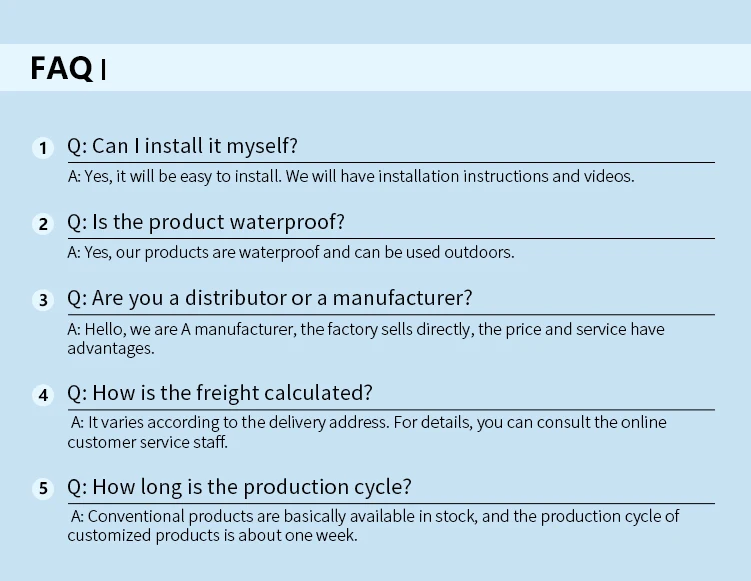 FAQ |

1 Q: Can I install it myself?

A: Yes, it will be easy to install. We will have installation instructions and videos.

2 Q: Is the product waterproof?

A: Yes, our products are waterproof and can be used outdoors.

3 Q: Are you a distributor or a manufacturer?

A: Hello, we are A manufacturer, the factory sells directly, the price and service have advantages.

4 Q: How is the freight calculated?

A: It varies according to the delivery address. For details, you can consult the online customer service staff.

5 Q: How long is the production cycle?

A: Conventional products are basically available in stock, and the production cycle of customized products is about one week.